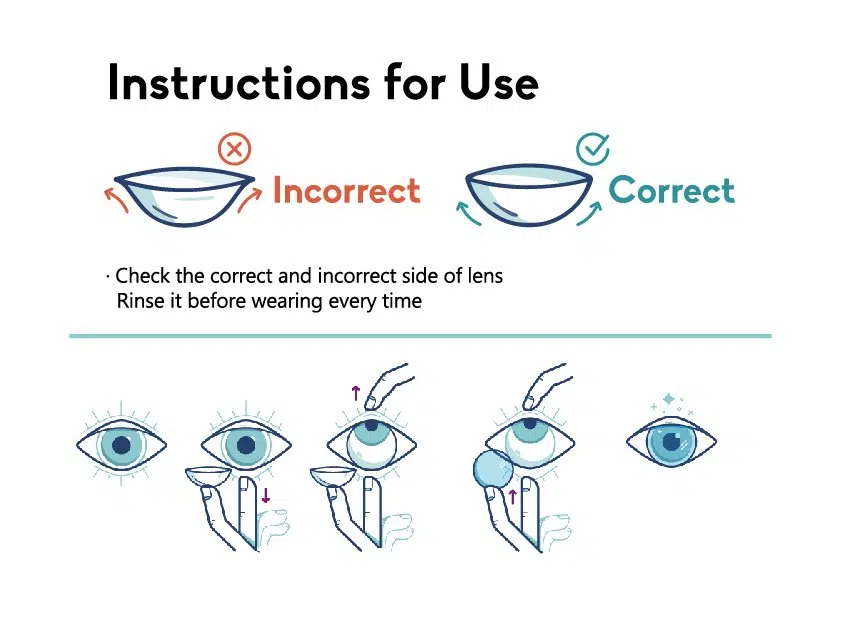 Instructions for Use

Incorrect

Correct

· Check the correct and incorrect side of lens
Rinse it before wearing every time